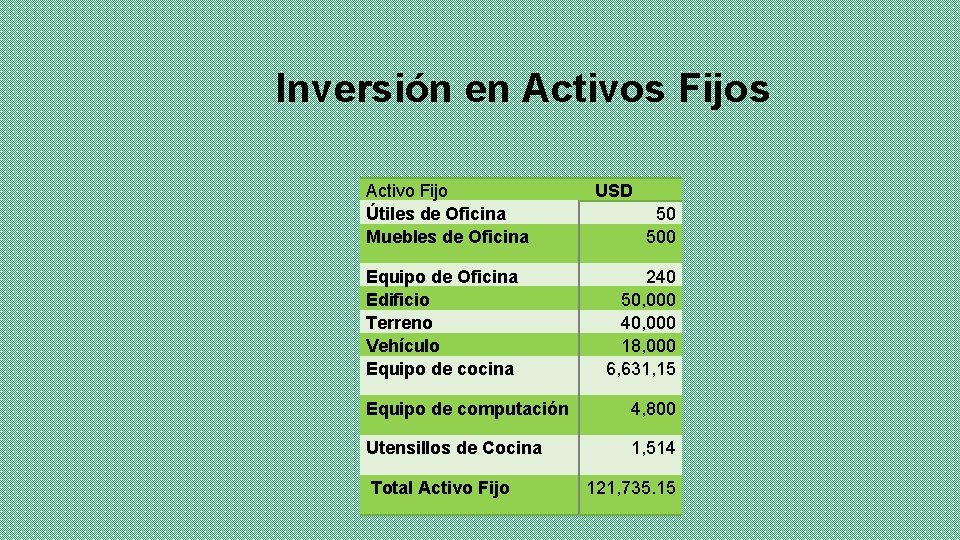 Inversión en Activos Fijos

| Activo Fijo | USD |
|---|---|
| Útiles de Oficina | 50 |
| Muebles de Oficina | 500 |
| Equipo de Oficina | 240 |
| Edificio | 50,000 |
| Terreno | 40,000 |
| Vehículo | 18,000 |
| Equipo de cocina | 6,631,15 |
| Equipo de computación | 4,800 |
| Utensillos de Cocina | 1,514 |
| Total Activo Fijo | 121,735.15 |